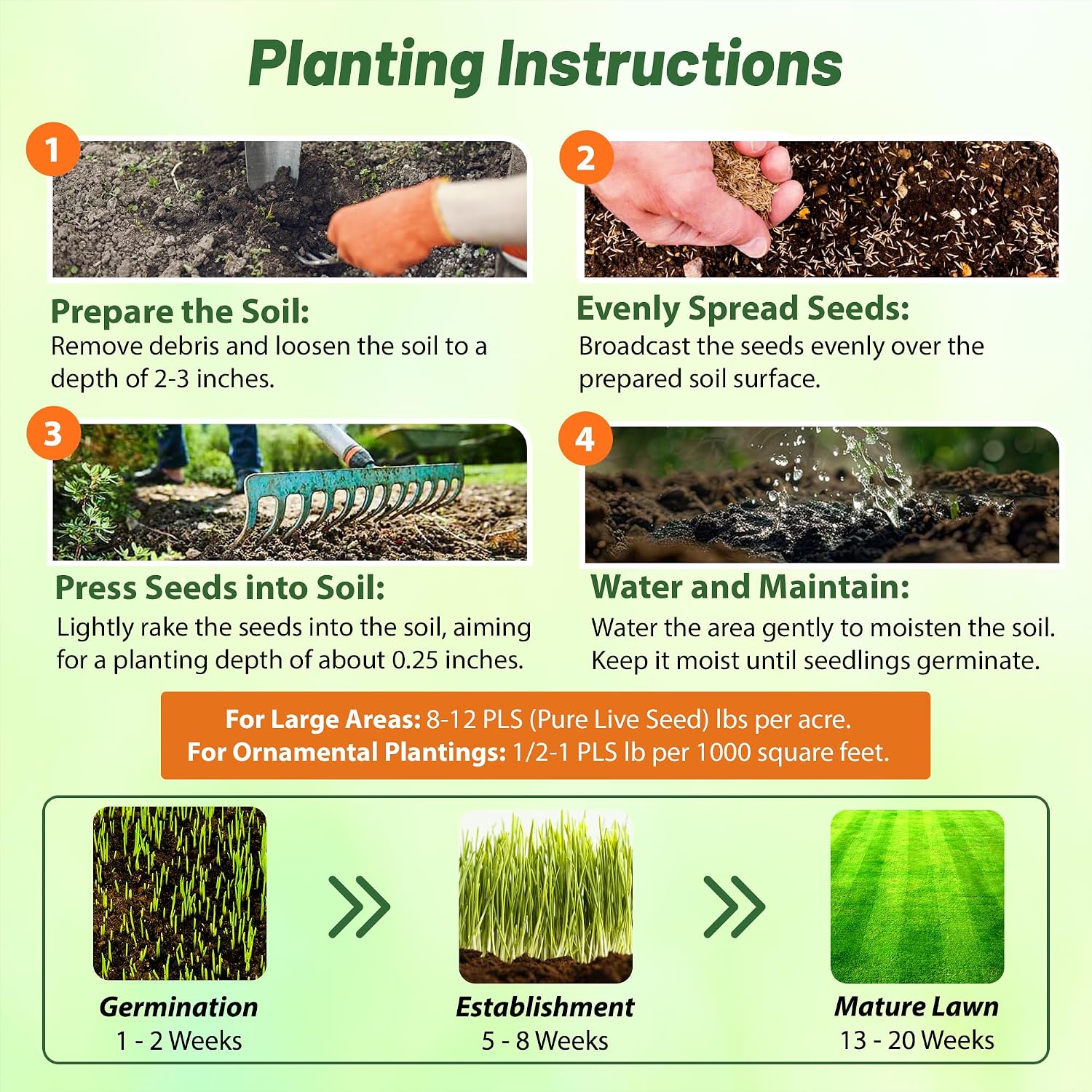 Planting Instructions

1

Prepare the Soil:
Remove debris and loosen the soil to a depth of 2-3 inches.

2

Evenly Spread Seeds:
Broadcast the seeds evenly over the prepared soil surface.

3

Press Seeds into Soil:
Lightly rake the seeds into the soil, aiming for a planting depth of about 0.25 inches.

4

Water and Maintain:
Water the area gently to moisten the soil. Keep it moist until seedlings germinate.

For Large Areas: 8-12 PLS (Pure Live Seed) lbs per acre.
For Ornamental Plantings: 1/2-1 PLS lb per 1000 square feet.

Germination
1 - 2 Weeks

Establishment
5 - 8 Weeks

Mature Lawn
13 - 20 Weeks